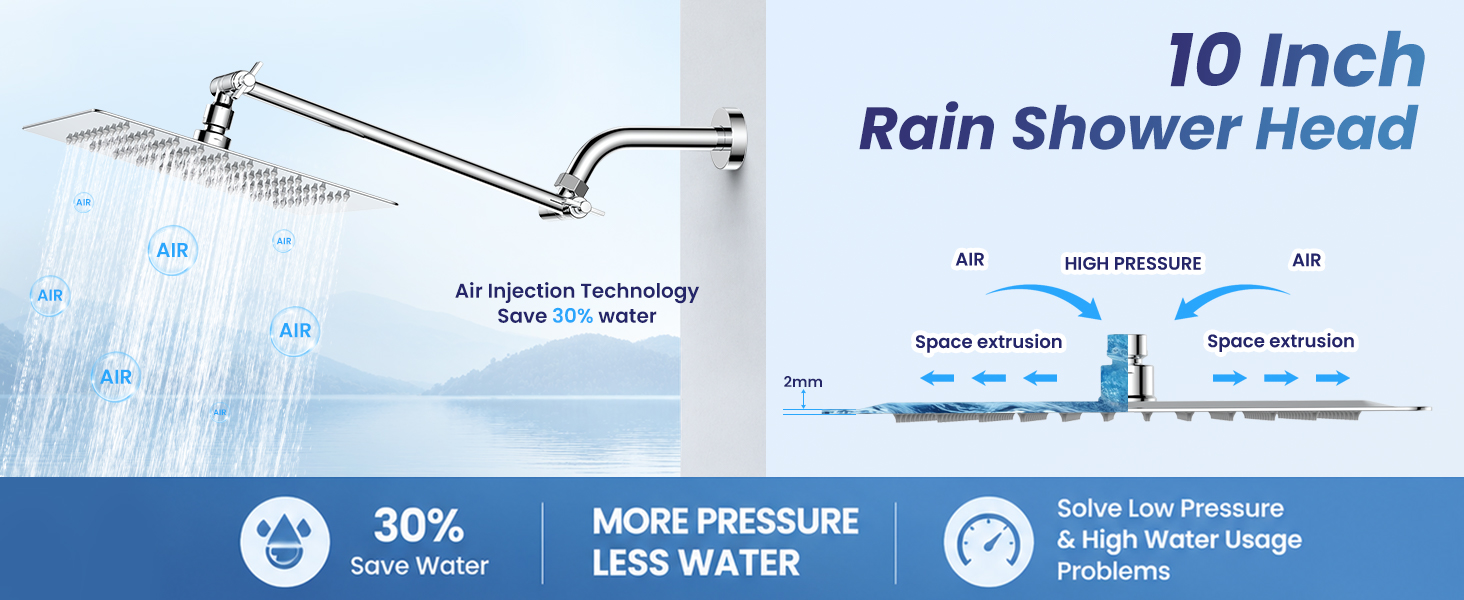 10 Inch
Rain Shower Head

AIR
AIR
AIR
AIR
AIR
AIR
AIR

Air Injection Technology
Save 30% water

AIR
HIGH PRESSURE
AIR
Space extrusion
Space extrusion
2mm

30%
Save Water

MORE PRESSURE
LESS WATER

Solve Low Pressure
& High Water Usage
Problems